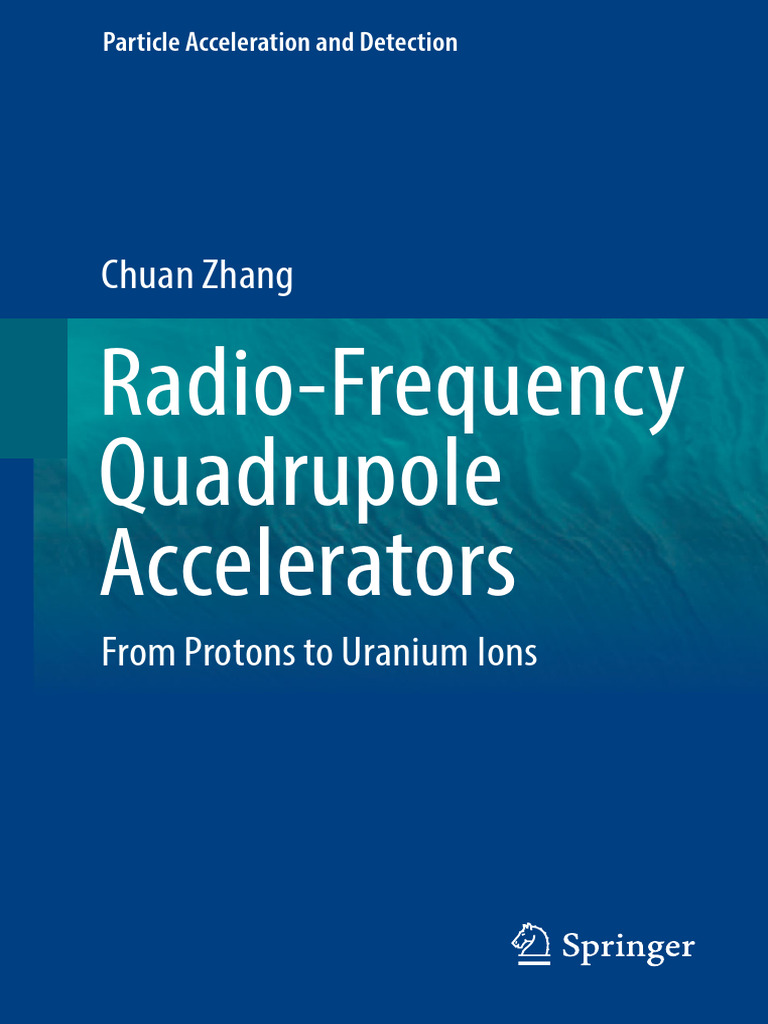 Particle Acceleration and Detection

Chuan Zhang

Radio-Frequency Quadrupole Accelerators

From Protons to Uranium Ions

Springer